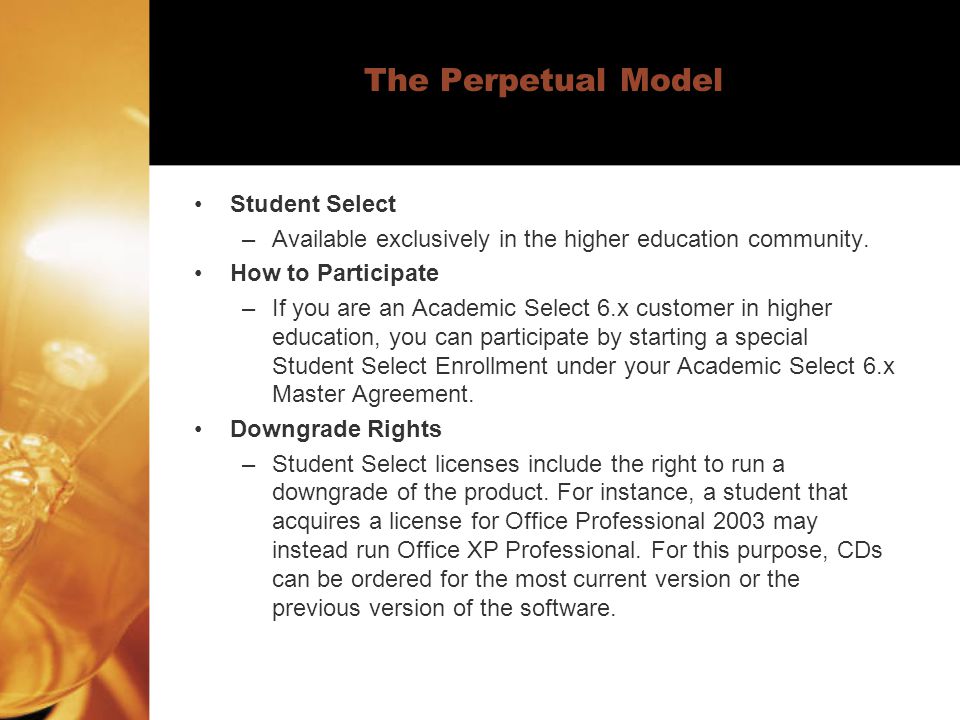 The Perpetual Model

• Student Select
– Available exclusively in the higher education community.
• How to Participate
– If you are an Academic Select 6.x customer in higher education, you can participate by starting a special Student Select Enrollment under your Academic Select 6.x Master Agreement.
• Downgrade Rights
– Student Select licenses include the right to run a downgrade of the product. For instance, a student that acquires a license for Office Professional 2003 may instead run Office XP Professional. For this purpose, CDs can be ordered for the most current version or the previous version of the software.